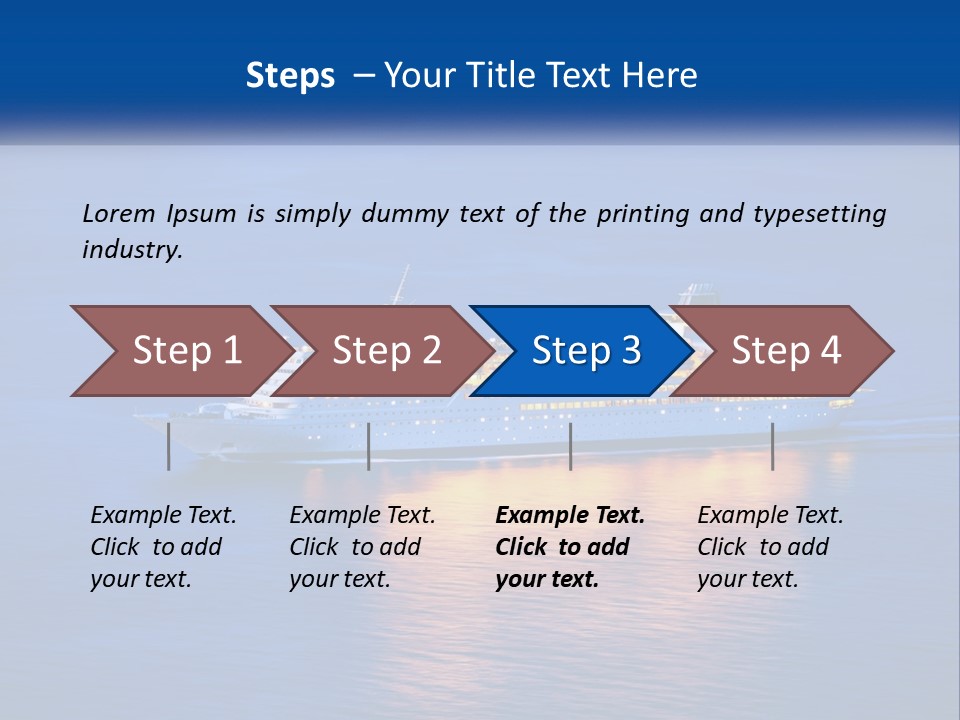 Steps – Your Title Text Here

Lorem Ipsum is simply dummy text of the printing and typesetting industry.

Step 1

Step 2

Step 3

Step 4

Example Text. Click to add your text.

Example Text. Click to add your text.

Example Text. Click to add your text.

Example Text. Click to add your text.